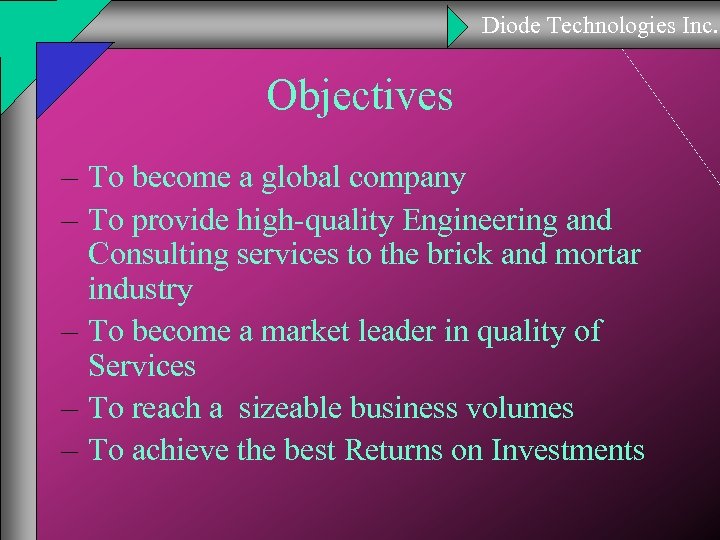 Diode Technologies Inc.

Objectives

– To become a global company
– To provide high-quality Engineering and Consulting services to the brick and mortar industry
– To become a market leader in quality of Services
– To reach a  sizeable business volumes
– To achieve the best Returns on Investments